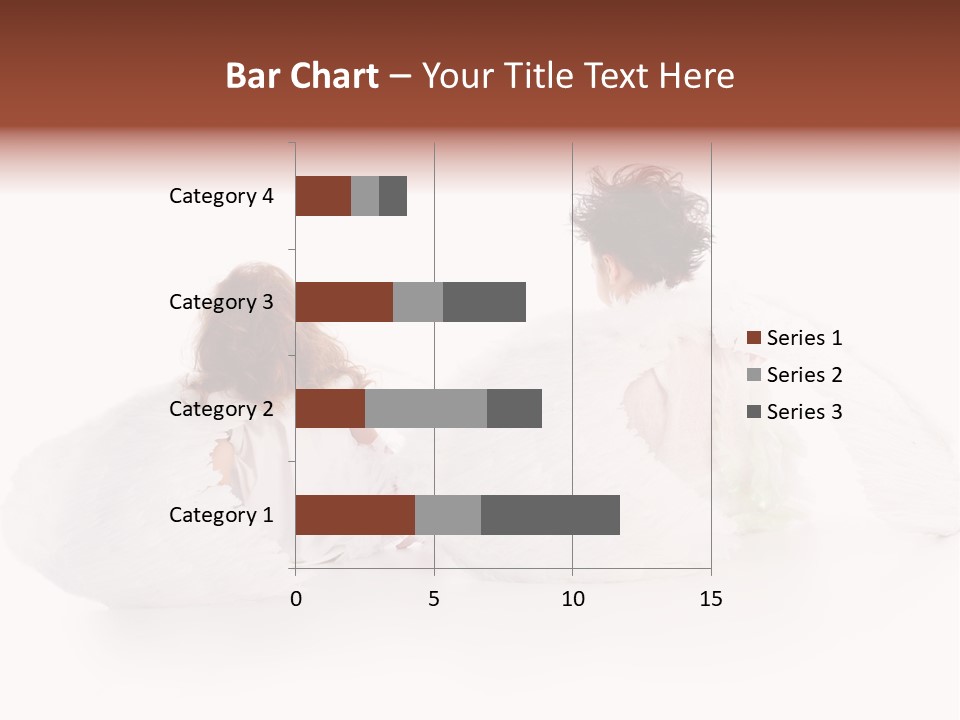 Bar Chart – Your Title Text Here

Category 4
Category 3
Category 2
Category 1

0
5
10
15

Series 1
Series 2
Series 3